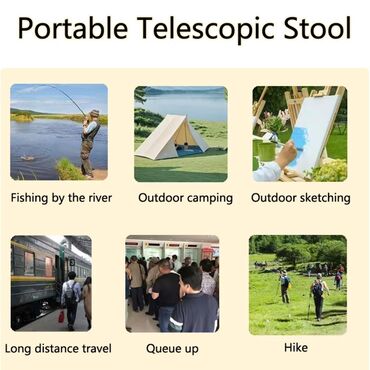 Portable Telescopic Stool

Fishing by the river

Outdoor camping

Outdoor sketching

Long distance travel

Queue up

Hike